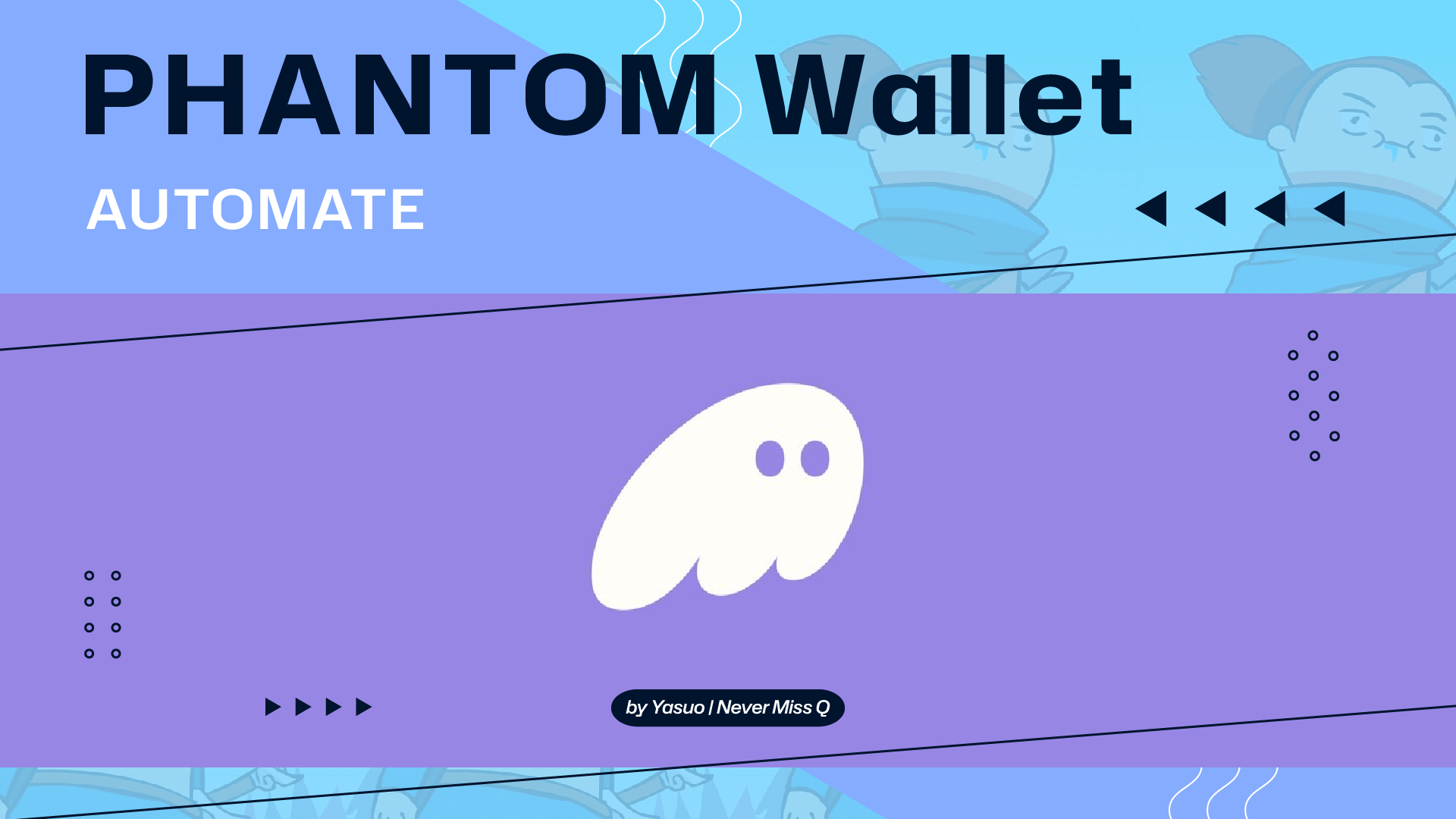 PHANTOM Wallet

AUTOMATE

by Yasuo | Never Miss Q